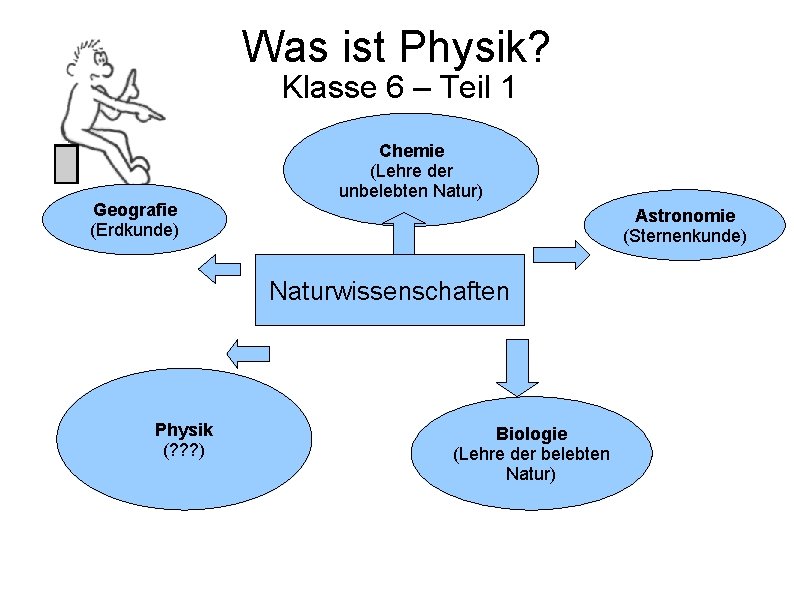 Was ist Physik?
Klasse 6 – Teil 1

Chemie
(Lehre der unbelebten Natur)

Geografie
(Erdkunde)

Astronomie
(Sternenkunde)

Naturwissenschaften

Physik
(???)

Biologie
(Lehre der belebten Natur)